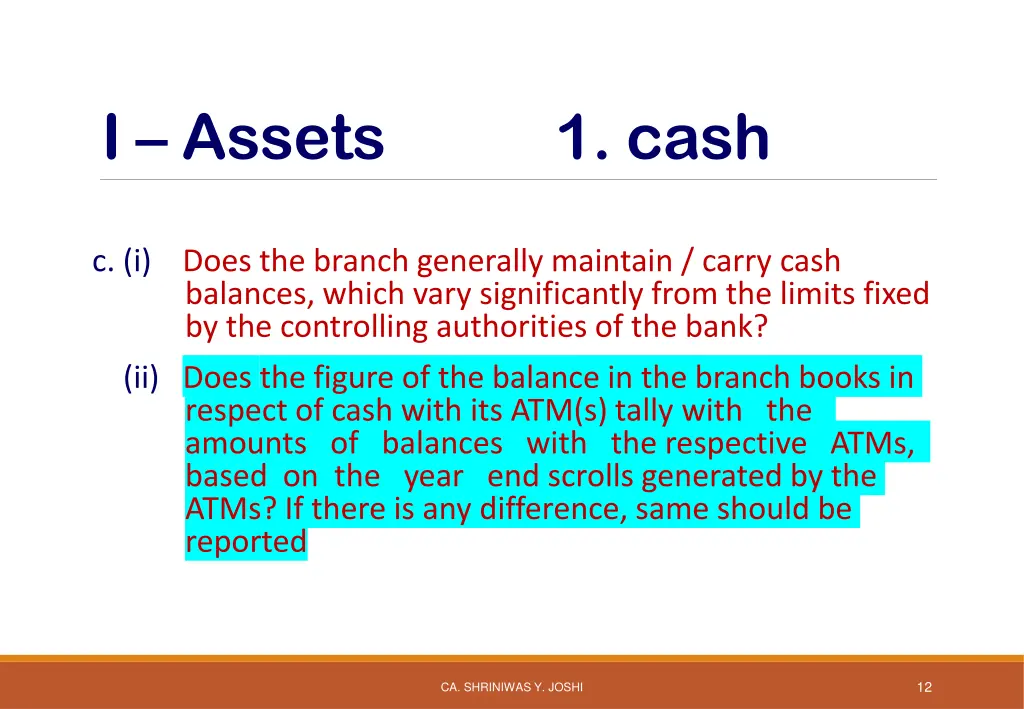 I – Assets 1. cash

c. (i) Does the branch generally maintain / carry cash balances, which vary significantly from the limits fixed by the controlling authorities of the bank?

(ii) Does the figure of the balance in the branch books in respect of cash with its ATM(s) tally with the amounts of balances with the respective ATMs, based on the year end scrolls generated by the ATMs? If there is any difference, same should be reported

CA. SHRINIWAS Y. JOSHI

12